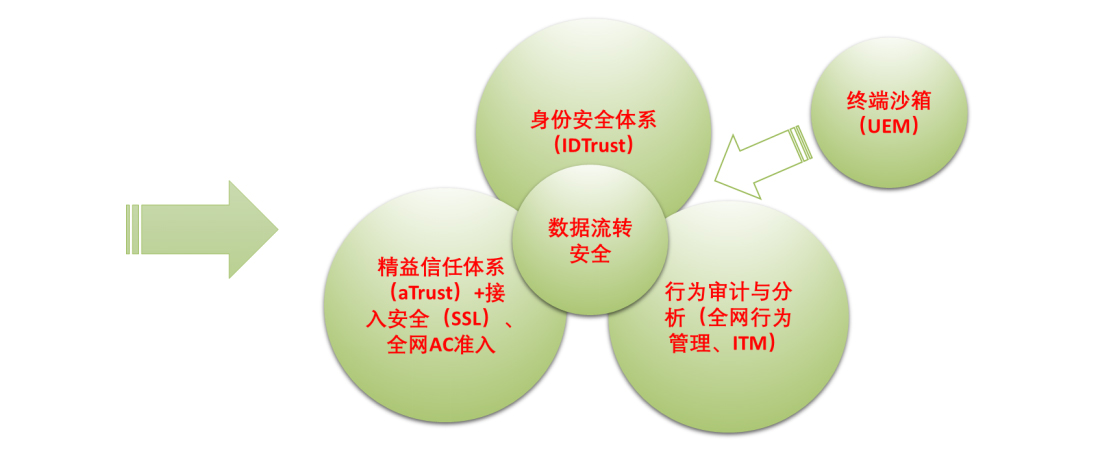 身份安全体系（IDTrust）

终端沙箱（UEM）

数据流转安全

精益信任体系（aTrust）+接入安全（SSL）、全网AC准入

行为审计与分析（全网行为管理、ITM）